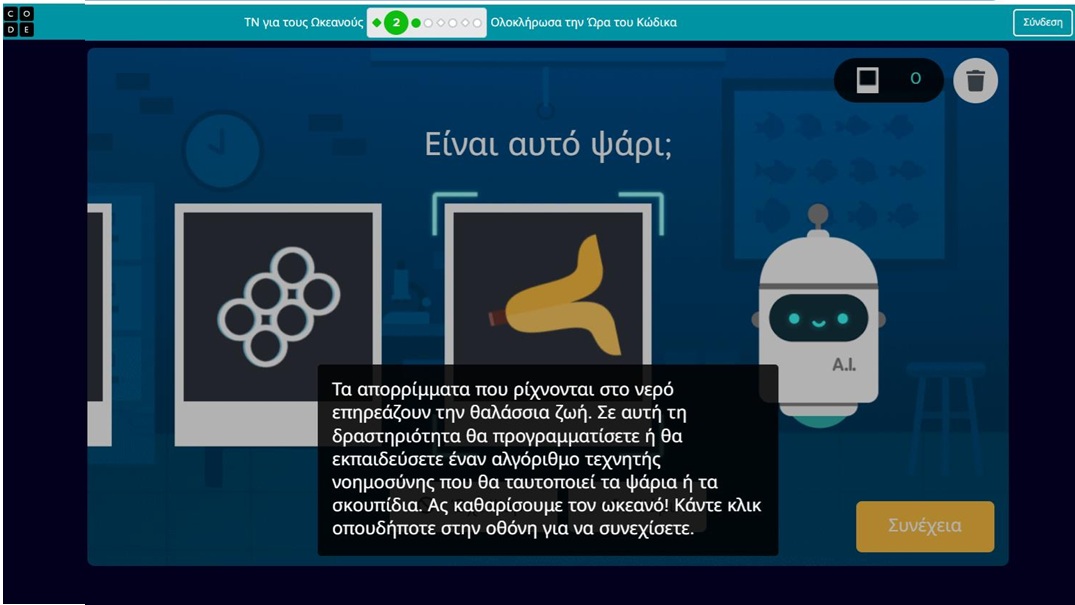 C O D E

ΤΝ για τους Ωκεανούς 2 Ολοκλήρωσα την Ώρα του Κώδικα

Σύνδεση

0

Είναι αυτό ψάρι;

A.I.

Τα απορρίμματα που ρίχνονται στο νερό επηρεάζουν την θαλάσσια ζωή. Σε αυτή τη δραστηριότητα θα προγραμματίσετε ή θα εκπαιδεύσετε έναν αλγόριθμο τεχνητής νοημοσύνης που θα ταυτοποιεί τα ψάρια ή τα σκουπίδια. Ας καθαρίσουμε τον ωκεανό! Κάντε κλικ οπουδήποτε στην οθόνη για να συνεχίσετε.

Συνέχεια